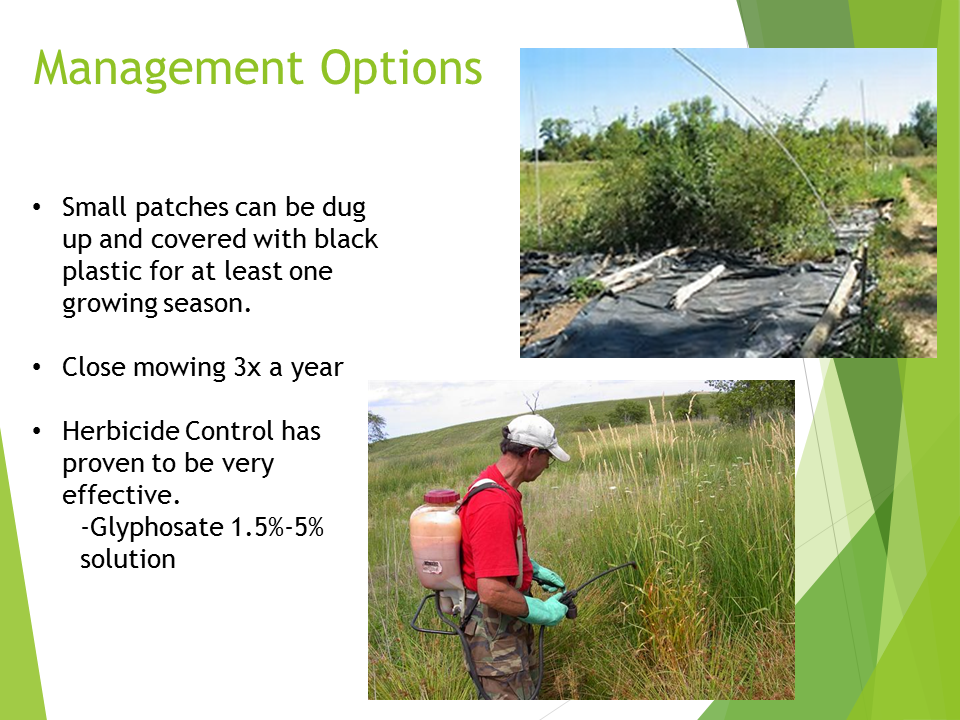 Management Options

• Small patches can be dug up and covered with black plastic for at least one growing season.

• Close mowing 3x a year

• Herbicide Control has proven to be very effective.
-Glyphosate 1.5%-5% solution